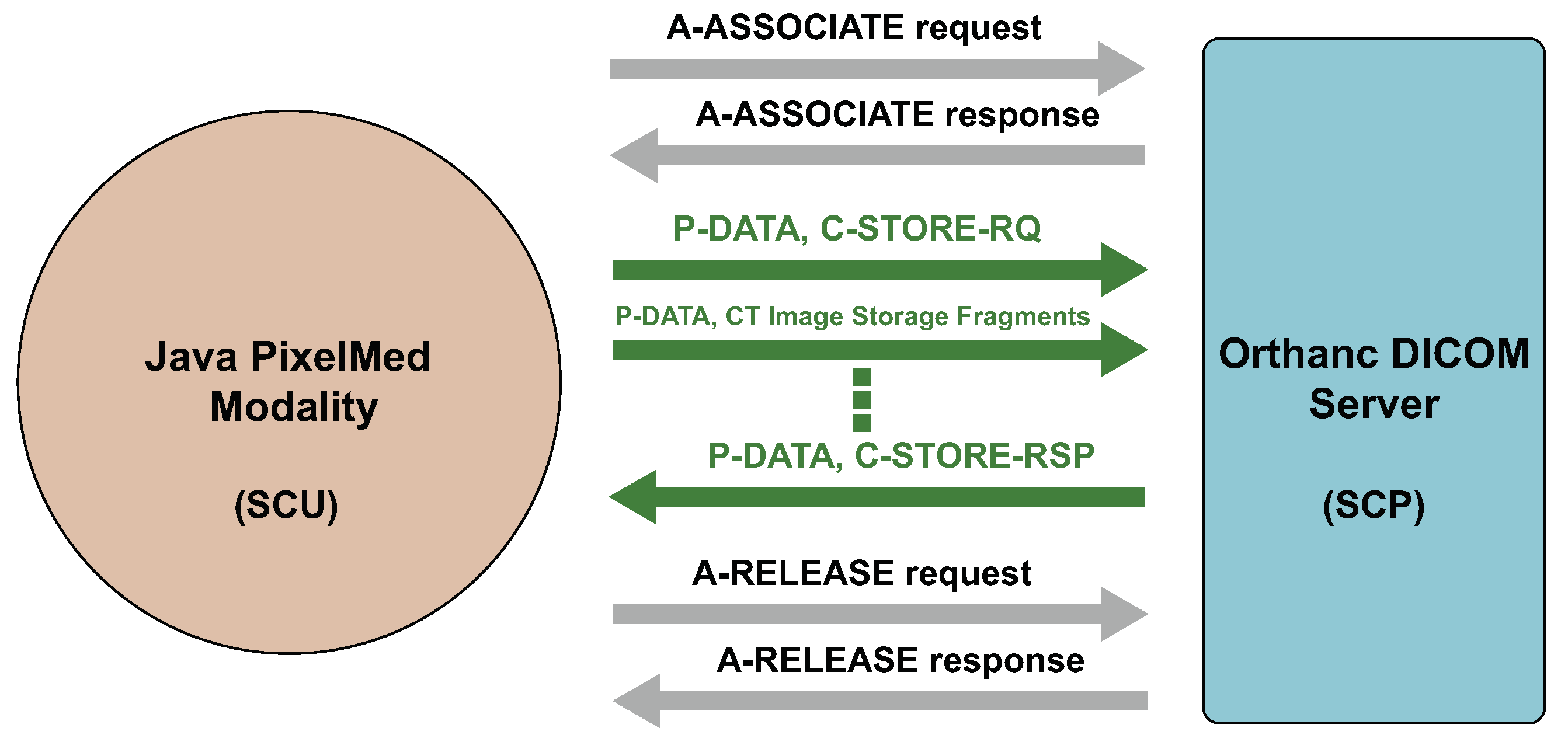 Java PixelMed Modality

(SCU)

A-ASSOCIATE request

A-ASSOCIATE response

P-DATA, C-STORE-RQ

P-DATA, CT Image Storage Fragments

P-DATA, C-STORE-RSP

A-RELEASE request

A-RELEASE response

Orthanc DICOM Server

(SCP)